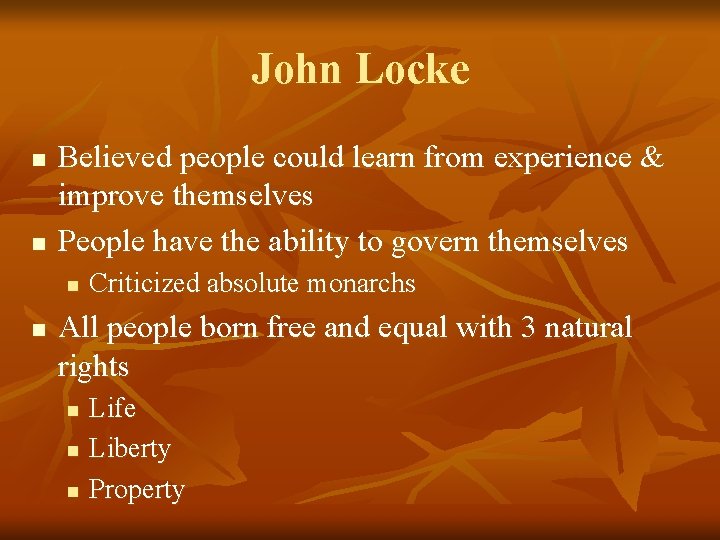 John Locke

- Believed people could learn from experience & improve themselves
- People have the ability to govern themselves
  - Criticized absolute monarchs
- All people born free and equal with 3 natural rights
  - Life
  - Liberty
  - Property